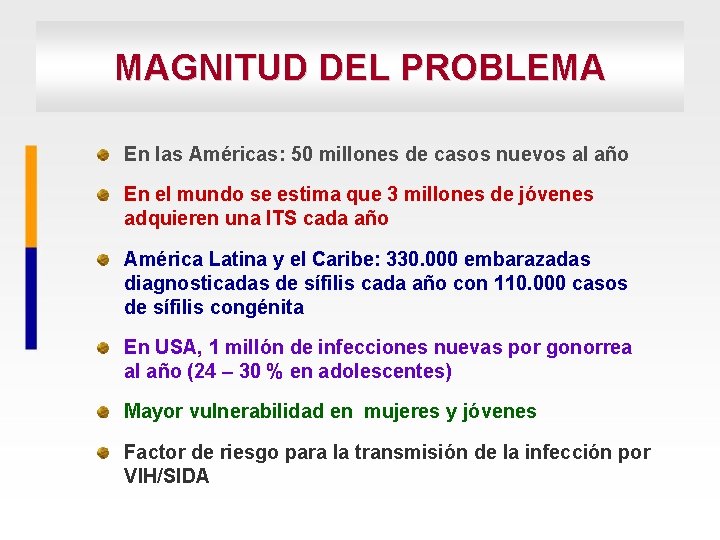 MAGNITUD DEL PROBLEMA

En las Américas: 50 millones de casos nuevos al año

En el mundo se estima que 3 millones de jóvenes adquieren una ITS cada año

América Latina y el Caribe: 330.000 embarazadas diagnosticadas de sífilis cada año con 110.000 casos de sífilis congénita

En USA, 1 millón de infecciones nuevas por gonorrea al año (24 – 30 % en adolescentes)

Mayor vulnerabilidad en mujeres y jóvenes

Factor de riesgo para la transmisión de la infección por VIH/SIDA